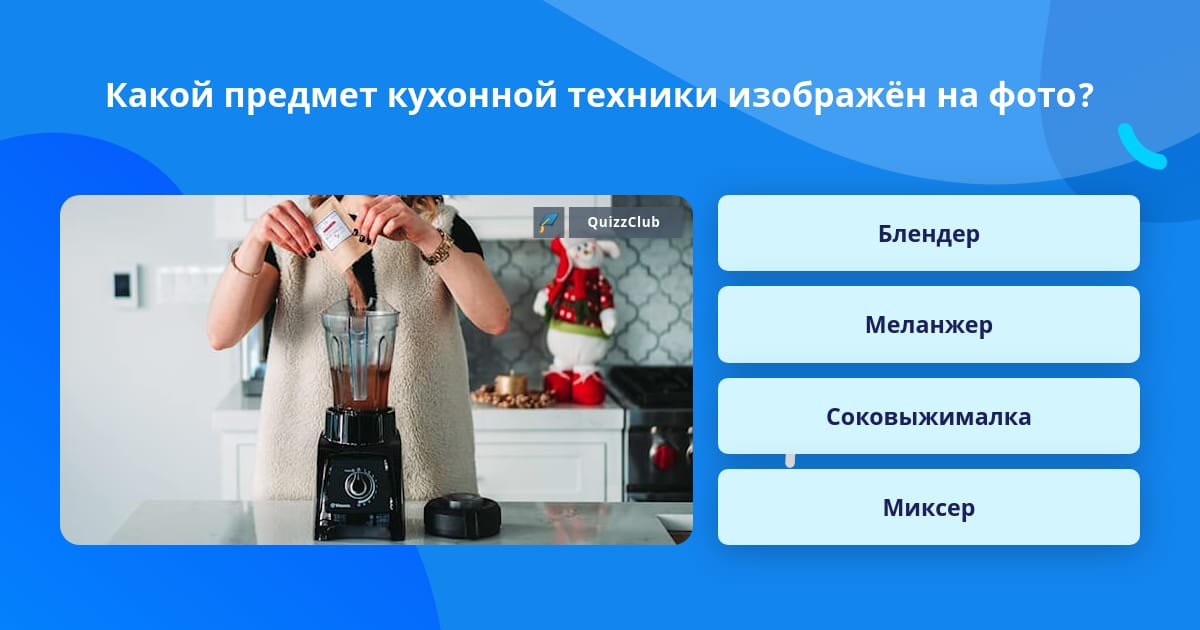 Какой предмет кухонной техники изображён на фото?

QuizzClub

Блендер

Меланжер

Соковыжималка

Миксер